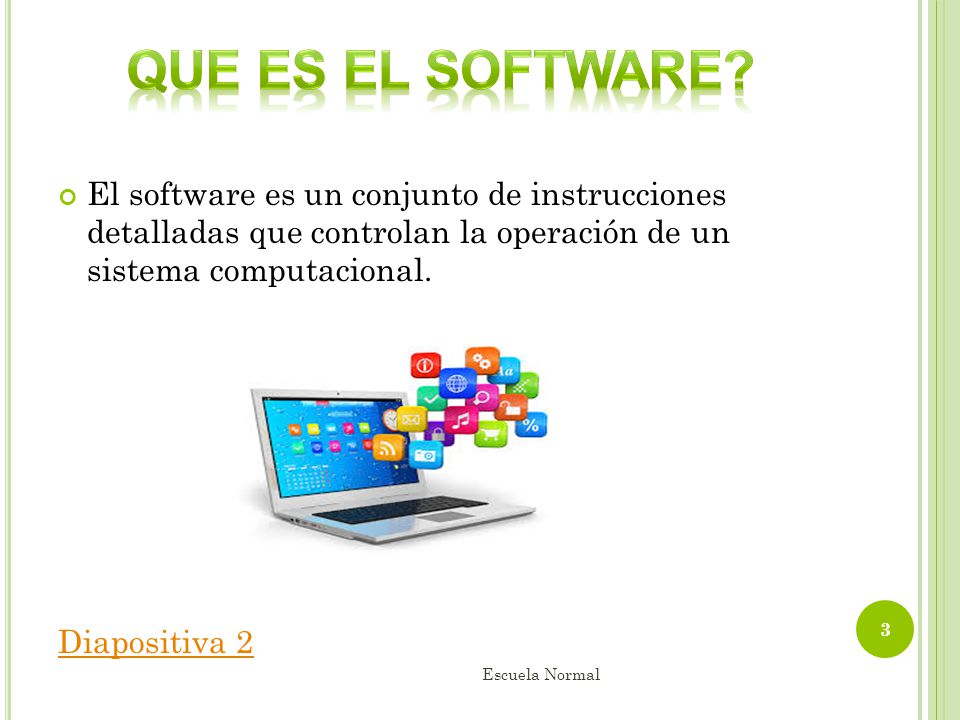 QUE ES EL SOFTWARE?

El software es un conjunto de instrucciones detalladas que controlan la operación de un sistema computacional.

Diapositiva 2

3

Escuela Normal